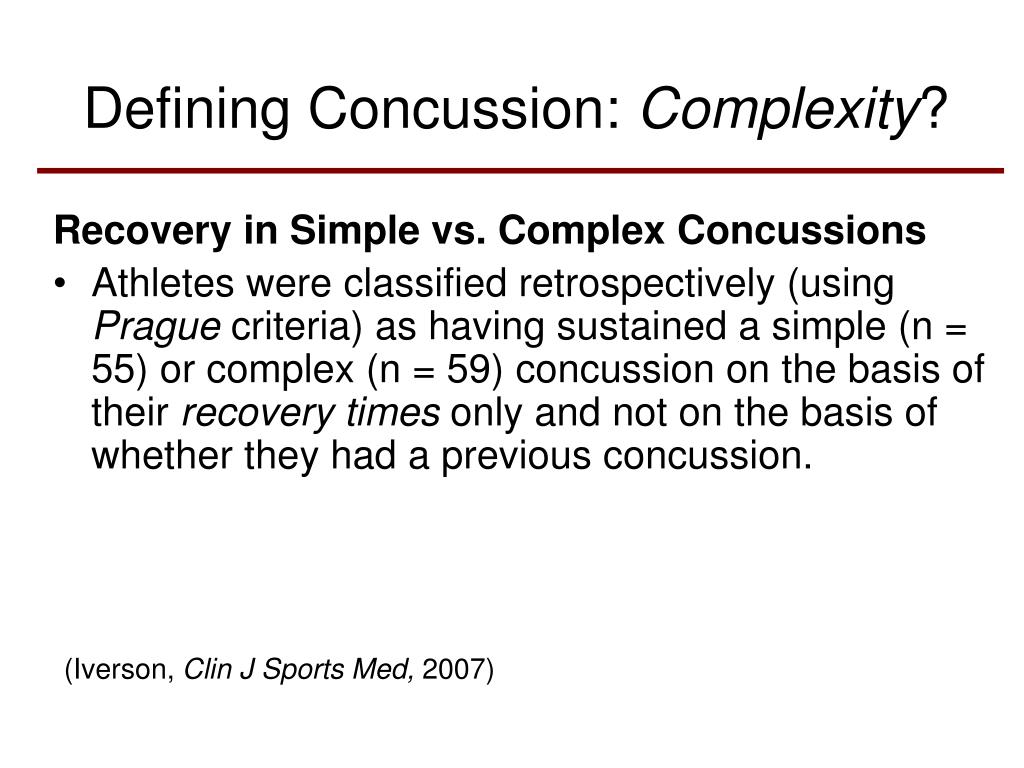 Defining Concussion: Complexity?

Recovery in Simple vs. Complex Concussions

• Athletes were classified retrospectively (using Prague criteria) as having sustained a simple (n = 55) or complex (n = 59) concussion on the basis of their recovery times only and not on the basis of whether they had a previous concussion.

(Iverson, Clin J Sports Med, 2007)